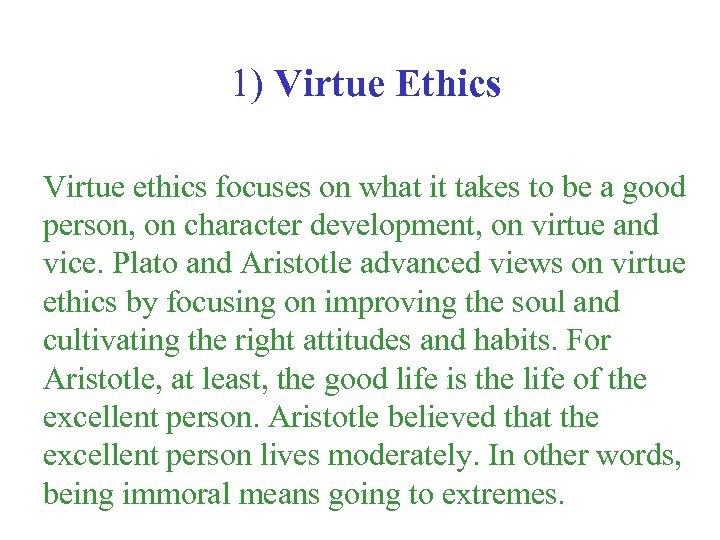 1) Virtue Ethics

Virtue ethics focuses on what it takes to be a good person, on character development, on virtue and vice. Plato and Aristotle advanced views on virtue ethics by focusing on improving the soul and cultivating the right attitudes and habits. For Aristotle, at least, the good life is the life of the excellent person. Aristotle believed that the excellent person lives moderately. In other words, being immoral means going to extremes.